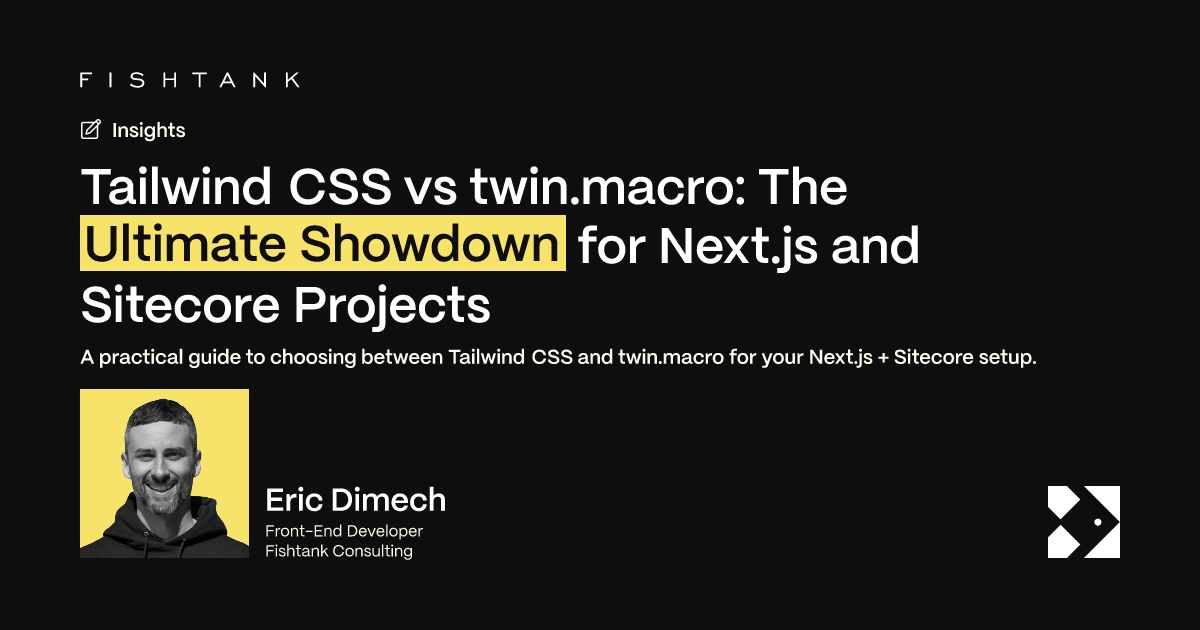 FISHTANK

Insights

Tailwind CSS vs twin.macro: The Ultimate Showdown for Next.js and Sitecore Projects

A practical guide to choosing between Tailwind CSS and twin.macro for your Next.js + Sitecore setup.

Eric Dimech
Front-End Developer
Fishtank Consulting